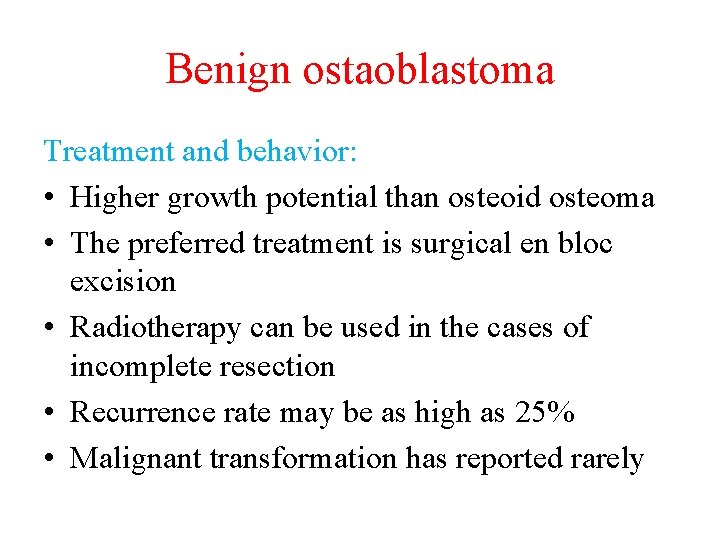 Benign ostaoblastoma

Treatment and behavior:

• Higher growth potential than osteoid osteoma
• The preferred treatment is surgical en bloc excision
• Radiotherapy can be used in the cases of incomplete resection
• Recurrence rate may be as high as 25%
• Malignant transformation has reported rarely